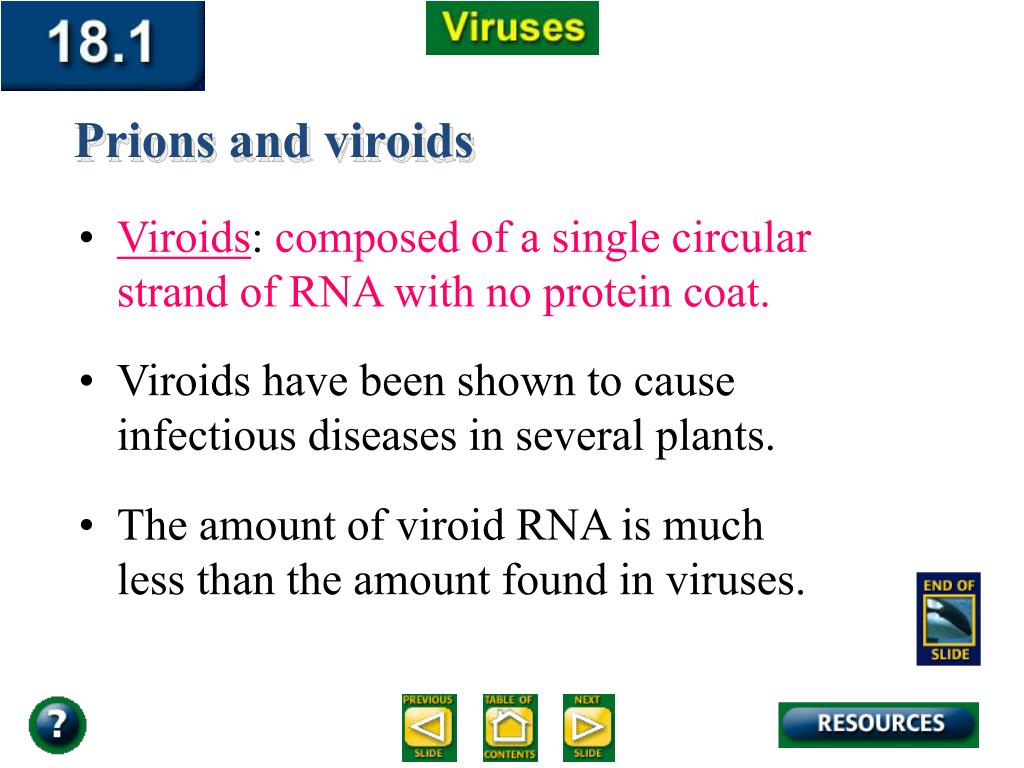 18.1

Viruses

Prions and viroids

• Viroids: composed of a single circular strand of RNA with no protein coat.

• Viroids have been shown to cause infectious diseases in several plants.

• The amount of viroid RNA is much less than the amount found in viruses.

END OF SLIDE

?

PREVIOUS SLIDE

TABLE OF CONTENTS

NEXT SLIDE

RESOURCES